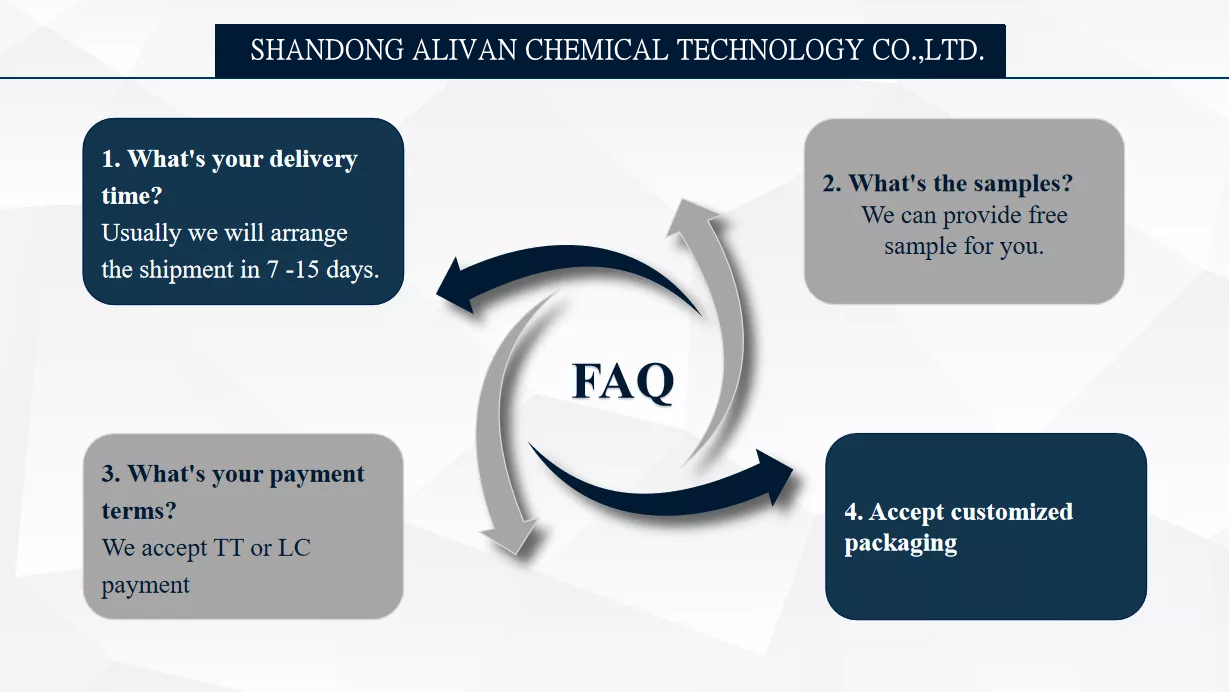 SHANDONG ALIVAN CHEMICAL TECHNOLOGY CO.,LTD.

1. What's your delivery time?
Usually we will arrange the shipment in 7 -15 days.

2. What's the samples?
We can provide free sample for you.

FAQ

3. What's your payment terms?
We accept TT or LC payment

4. Accept customized packaging